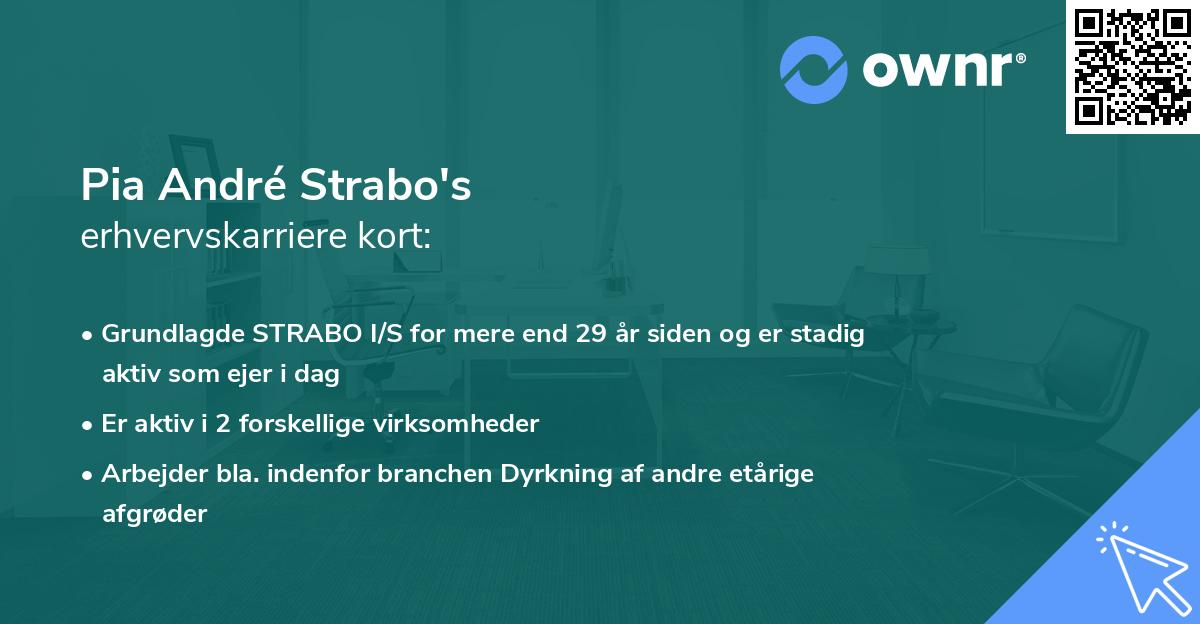 ownr®

Pia André Strabo's
erhvervskarriere kort:

• Grundlagde STRABO I/S for mere end 29 år siden og er stadig aktiv som ejer i dag
• Er aktiv i 2 forskellige virksomheder
• Arbejder bla. indenfor branchen Dyrkning af andre etårige afgrøder